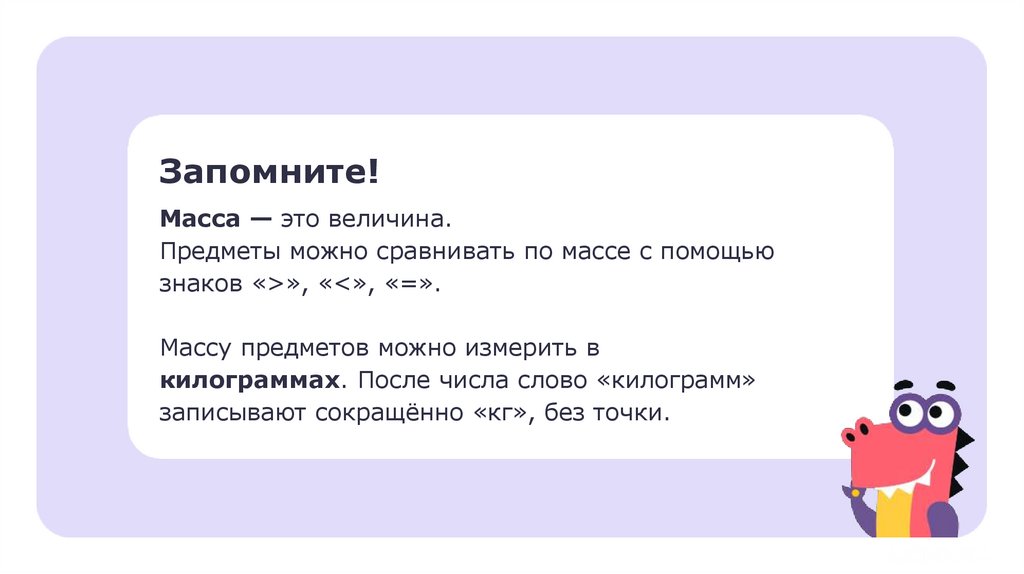 Запомните!

Масса — это величина.
Предметы можно сравнивать по массе с помощью знаков «>», «<», «=».

Массу предметов можно измерить в килограммах. После числа слово «килограмм» записывают сокращённо «кг», без точки.